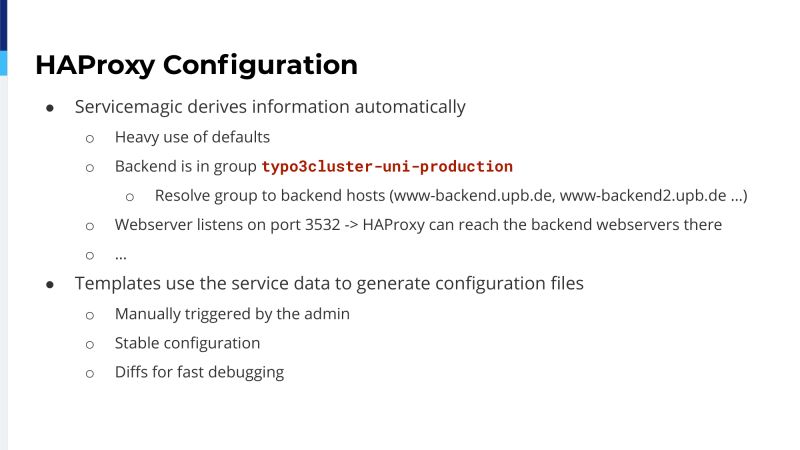 HAProxy Configuration

● Servicemagic derives information automatically
  ○ Heavy use of defaults
  ○ Backend is in group typo3cluster-uni-production
    ○ Resolve group to backend hosts (www-backend.upb.de, www-backend2.upb.de ...)
  ○ Webserver listens on port 3532 -> HAProxy can reach the backend webservers there
  ○ ...
● Templates use the service data to generate configuration files
  ○ Manually triggered by the admin
  ○ Stable configuration
  ○ Diffs for fast debugging